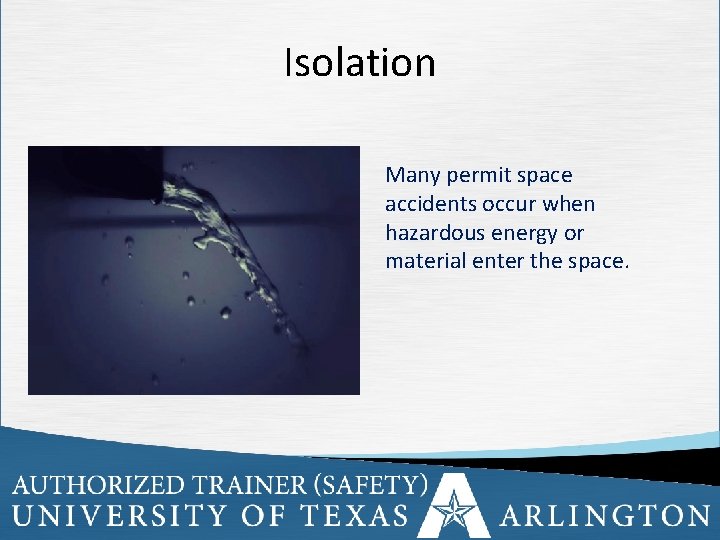 Isolation

Many permit space accidents occur when hazardous energy or material enter the space.

AUTHORIZED TRAINER (SAFETY)
UNIVERSITY OF TEXAS ARLINGTON